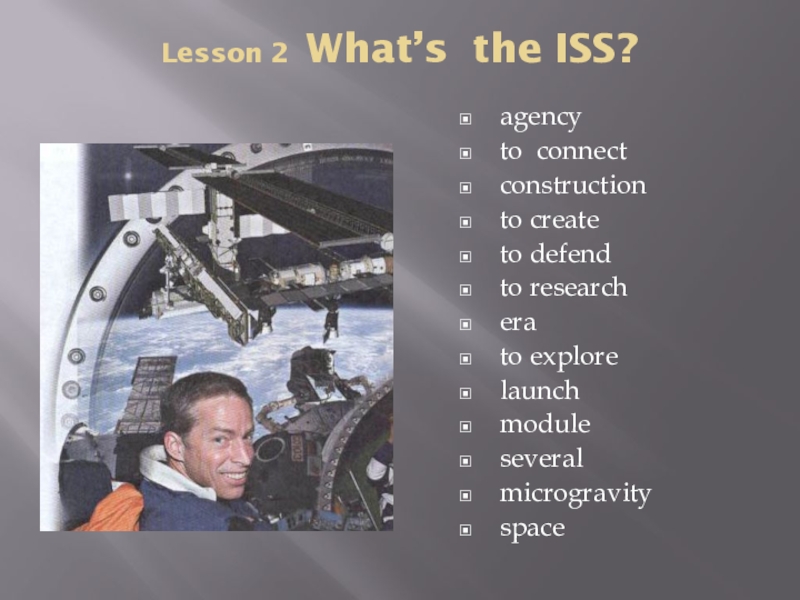 Lesson 2 What's the ISS?

- agency
- to connect
- construction
- to create
- to defend
- to research
- era
- to explore
- launch
- module
- several
- microgravity
- space